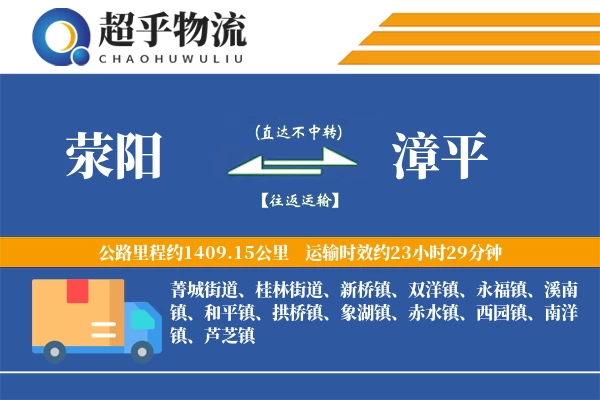 超乎物流
CHAOHUWULIU

荥阳

(直达不中转)

【往返运输】

漳平

公路里程约1409.15公里　运输时效约23小时29分钟

菁城街道、桂林街道、新桥镇、双洋镇、永福镇、溪南镇、和平镇、拱桥镇、象湖镇、赤水镇、西园镇、南洋镇、芦芝镇